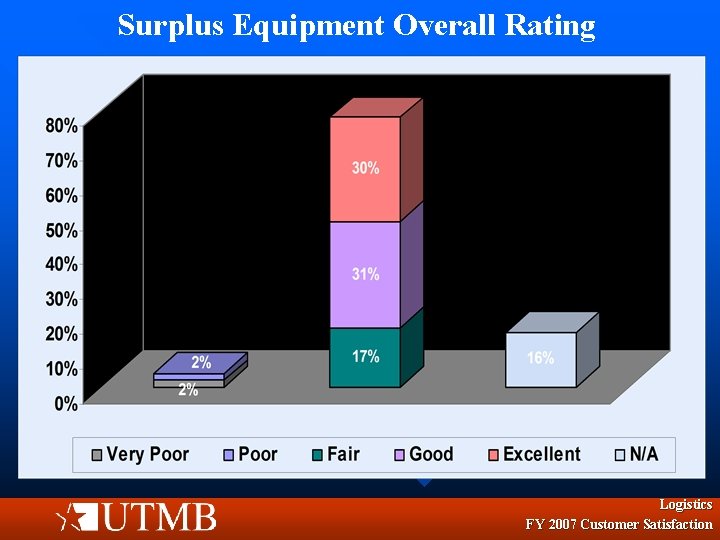 Surplus Equipment Overall Rating

80%
70%
60%
50%
40%
30%
20%
10%
0%

2%
2%
30%
31%
17%
16%

Very Poor Poor Fair Good Excellent N/A

UTMB

Logistics
FY 2007 Customer Satisfaction